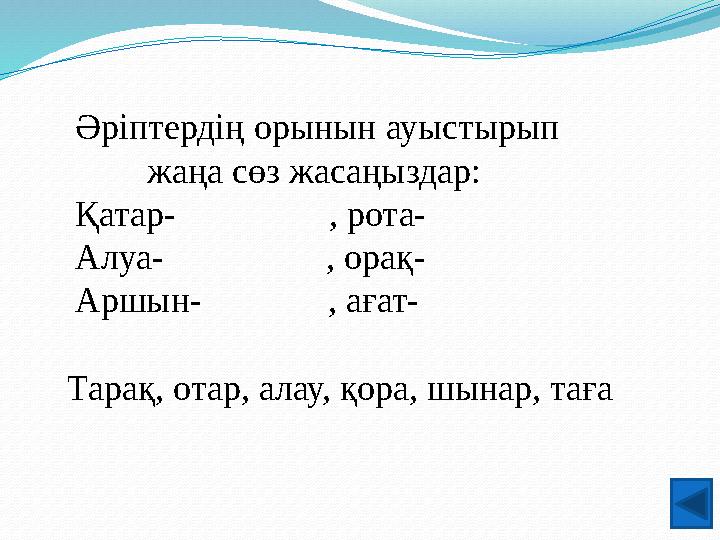 Әріптердің орынын ауыстырып жаңа сөз жасаңыздар:
Қатар- , рота-
Алуа- , орақ-
Аршын- , ағат-

Тарақ, отар, алау, қора, шынар, таға